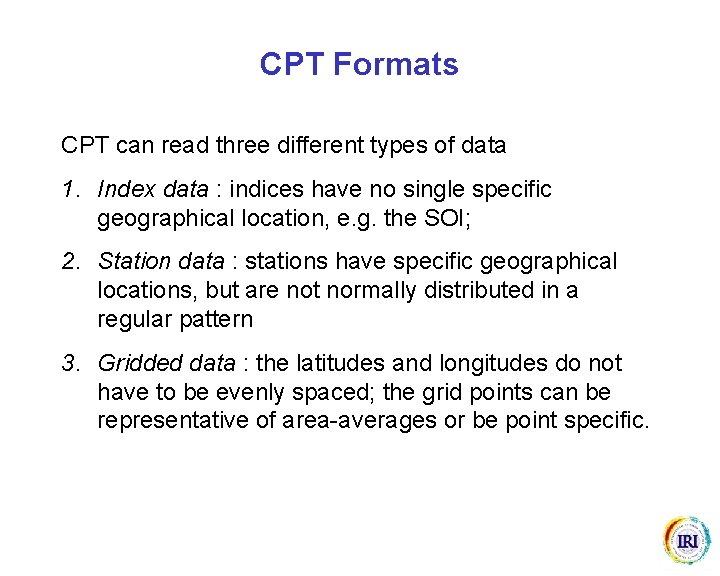 CPT Formats

CPT can read three different types of data

1. Index data : indices have no single specific geographical location, e.g. the SOI;

2. Station data : stations have specific geographical locations, but are not normally distributed in a regular pattern

3. Gridded data : the latitudes and longitudes do not have to be evenly spaced; the grid points can be representative of area-averages or be point specific.

IRI